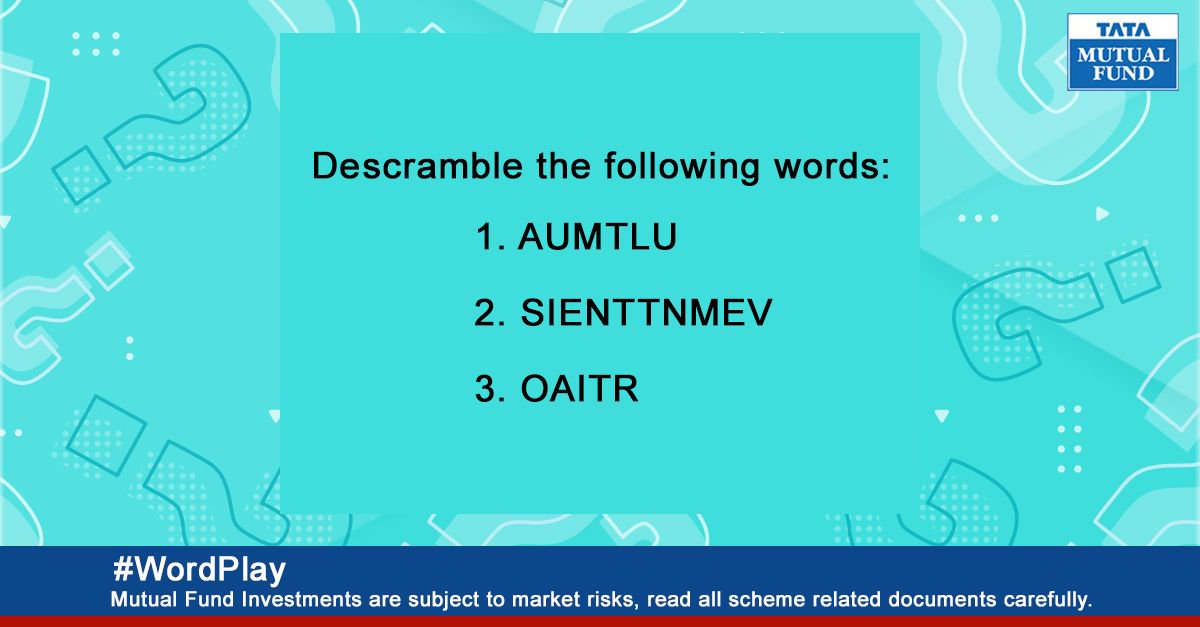 TATA
MUTUAL
FUND

Descramble the following words:

1. AUMTLU

2. SIENTTNMEV

3. OAITR

#WordPlay
Mutual Fund Investments are subject to market risks, read all scheme related documents carefully.